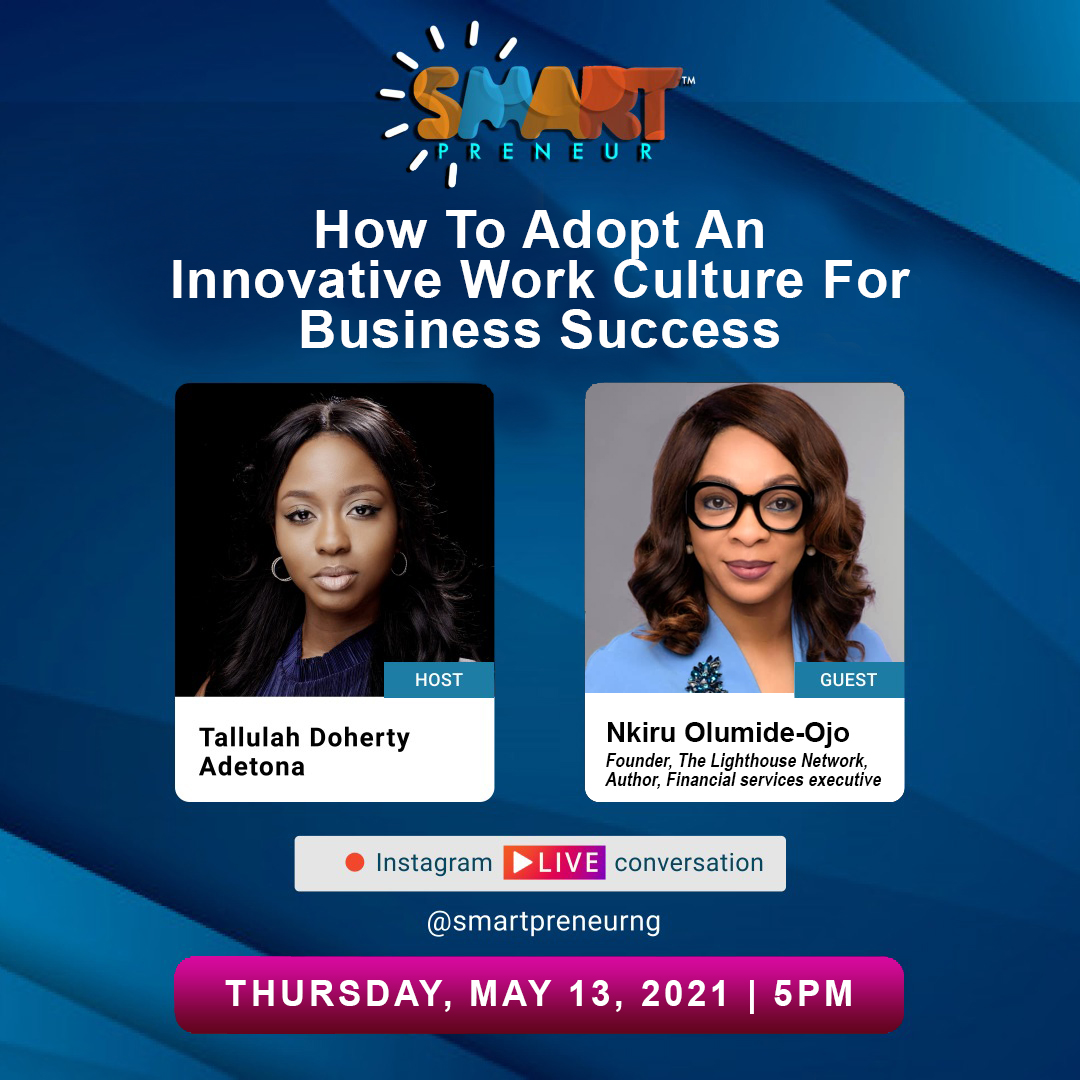 SMART™
PRENEUR

How To Adopt An Innovative Work Culture For Business Success

HOST

Tallulah Doherty Adetona

GUEST

Nkiru Olumide-Ojo
Founder, The Lighthouse Network, Author, Financial services executive

Instagram LIVE conversation

@smartpreneurng

THURSDAY, MAY 13, 2021 | 5PM